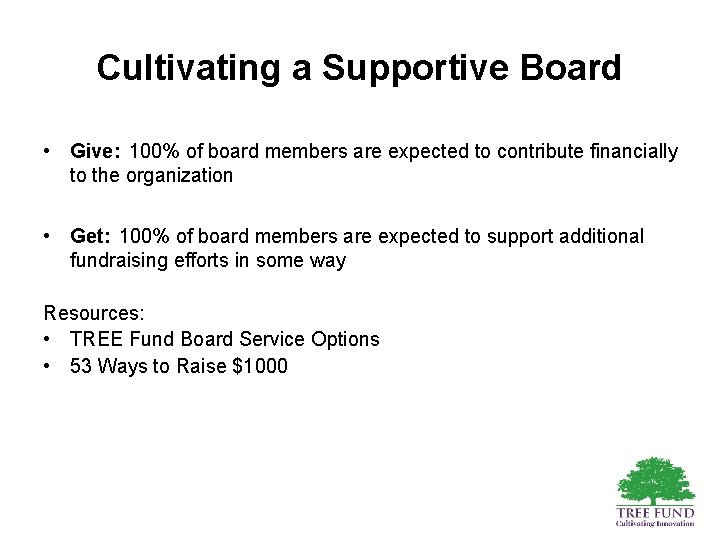 Cultivating a Supportive Board

• Give: 100% of board members are expected to contribute financially to the organization

• Get: 100% of board members are expected to support additional fundraising efforts in some way

Resources:
• TREE Fund Board Service Options
• 53 Ways to Raise \$1000

TREE FUND
Cultivating Innovation